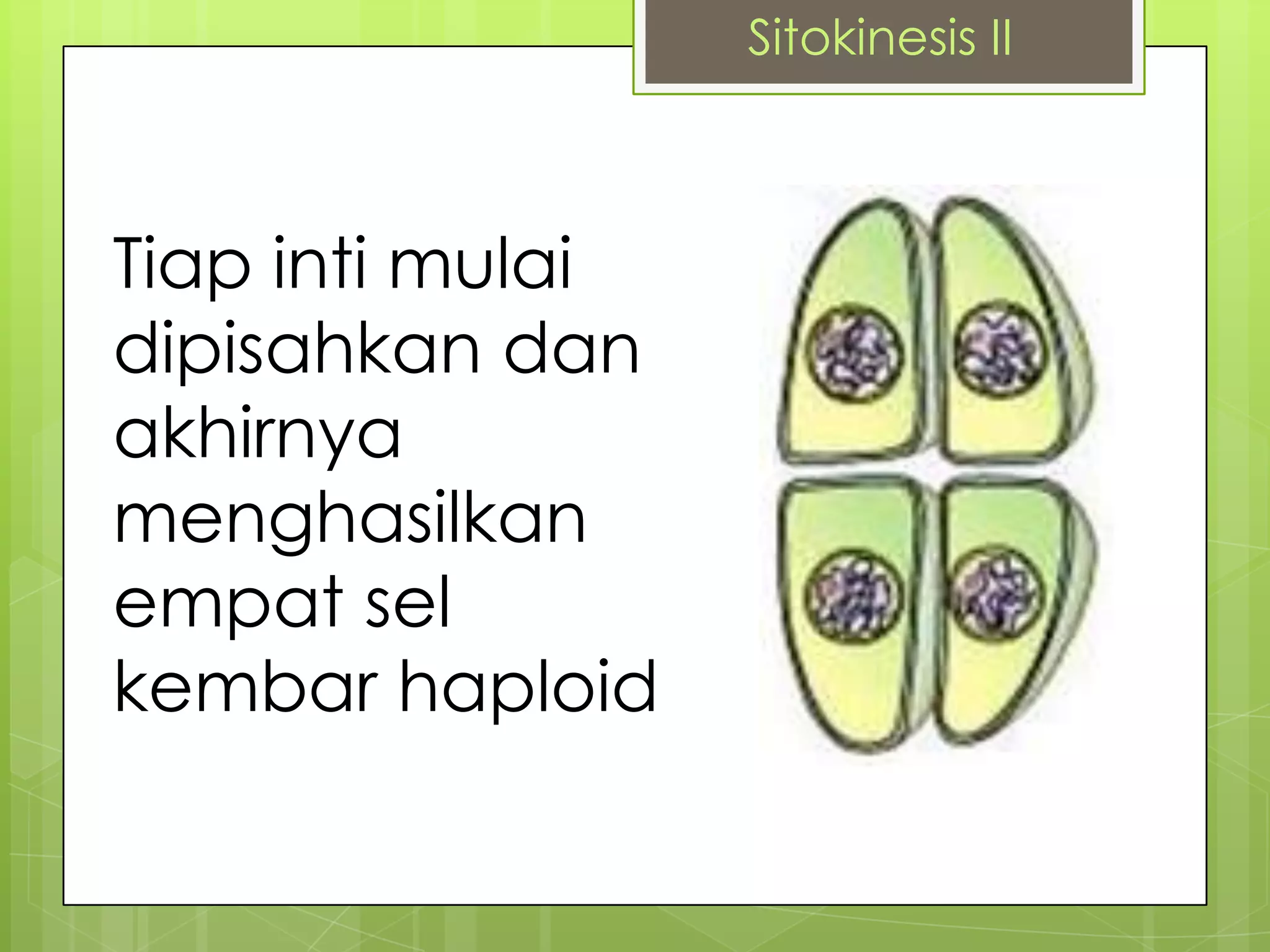 Sitokinesis II

Tiap inti mulai dipisahkan dan akhirnya menghasilkan empat sel kembar haploid